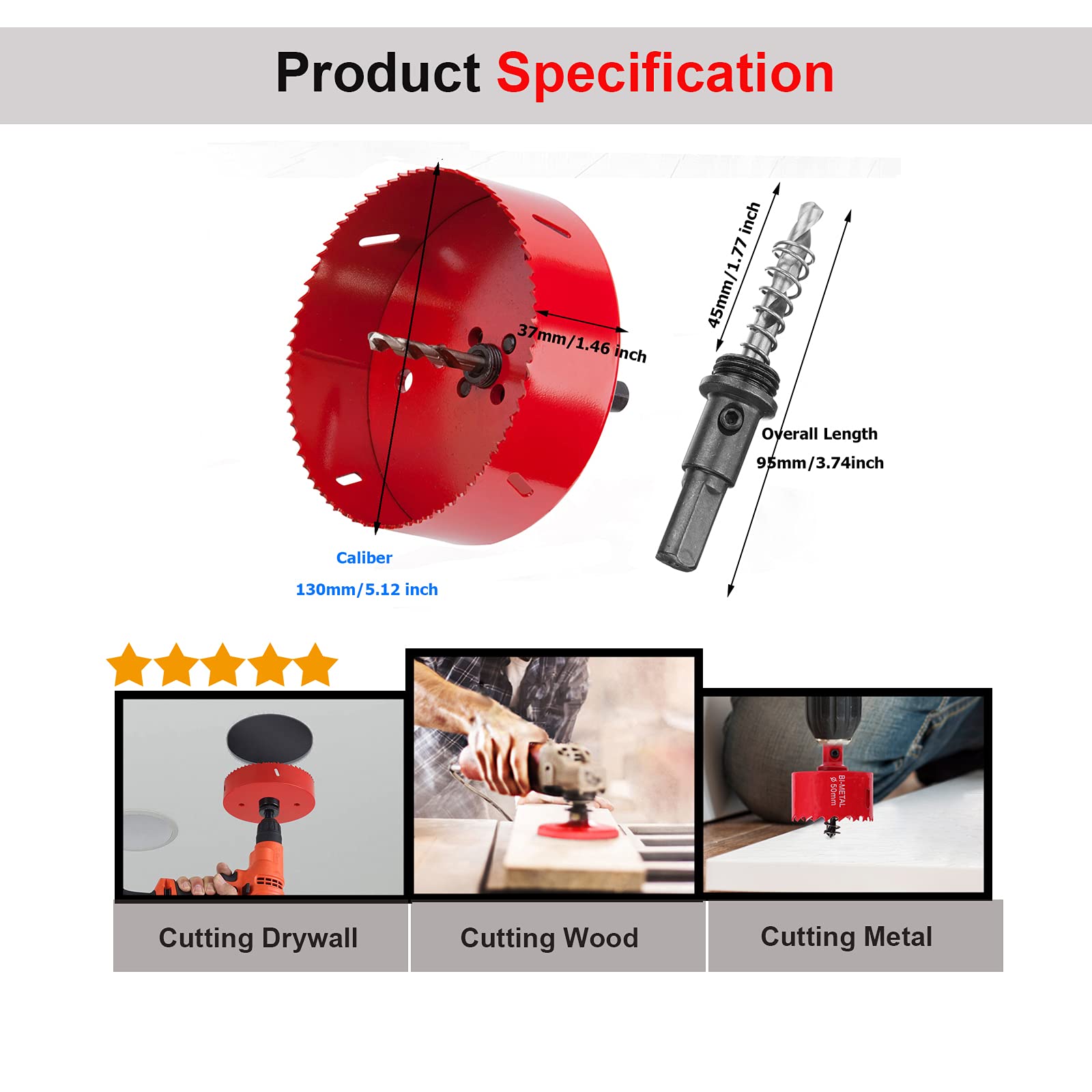 Product Specification

37mm/1.46 inch

45mm/1.77 inch

Overall Length
95mm/3.74inch

Caliber
130mm/5.12 inch

BI-METAL
ø 50mm

Cutting Drywall

Cutting Wood

Cutting Metal